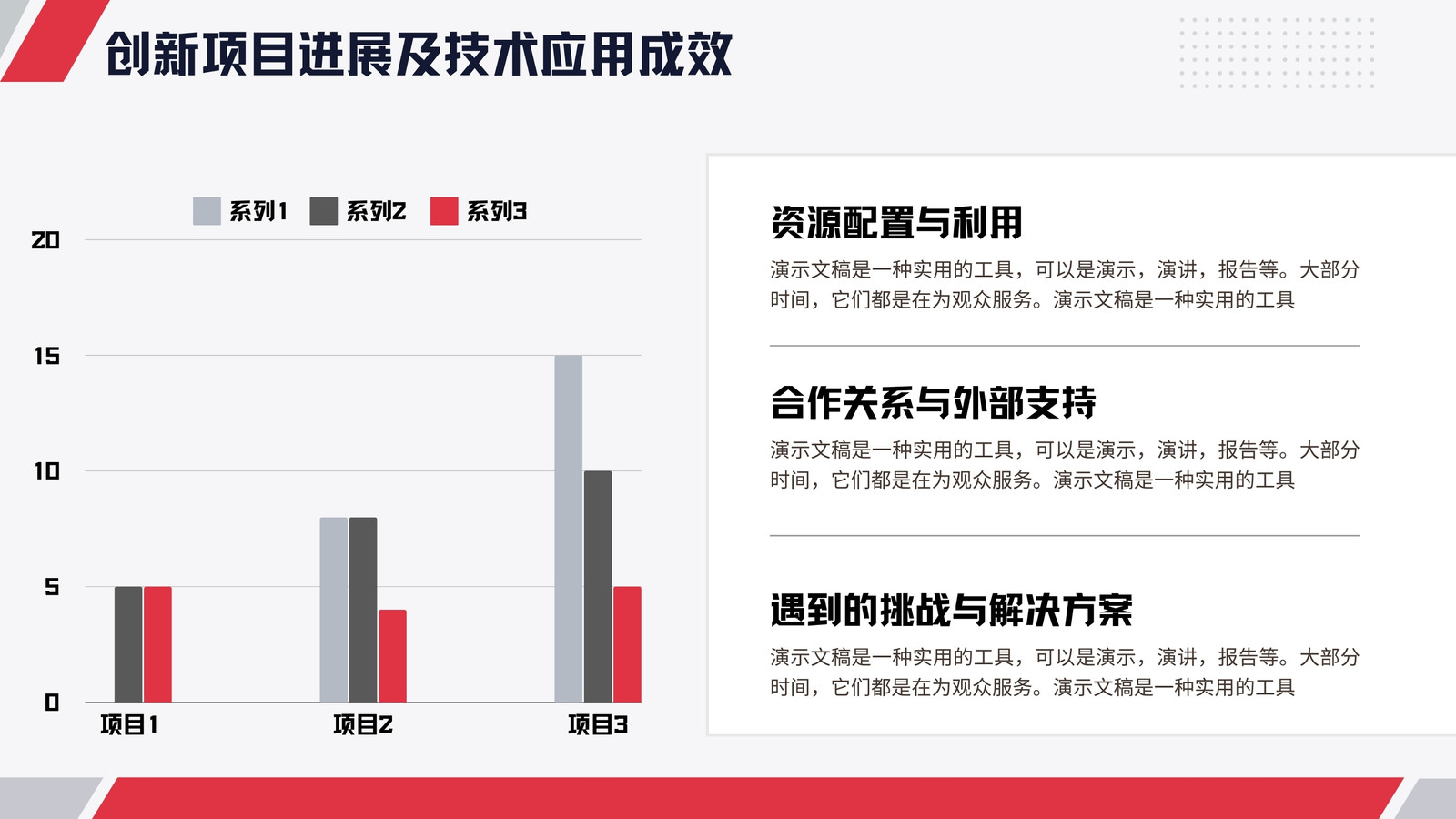 创新项目进展及技术应用成效

系列1 系列2 系列3

20
15
10
5
0

项目1 项目2 项目3

资源配置与利用

演示文稿是一种实用的工具，可以是演示，演讲，报告等。大部分时间，它们都是在为观众服务。演示文稿是一种实用的工具

合作关系与外部支持

演示文稿是一种实用的工具，可以是演示，演讲，报告等。大部分时间，它们都是在为观众服务。演示文稿是一种实用的工具

遇到的挑战与解决方案

演示文稿是一种实用的工具，可以是演示，演讲，报告等。大部分时间，它们都是在为观众服务。演示文稿是一种实用的工具